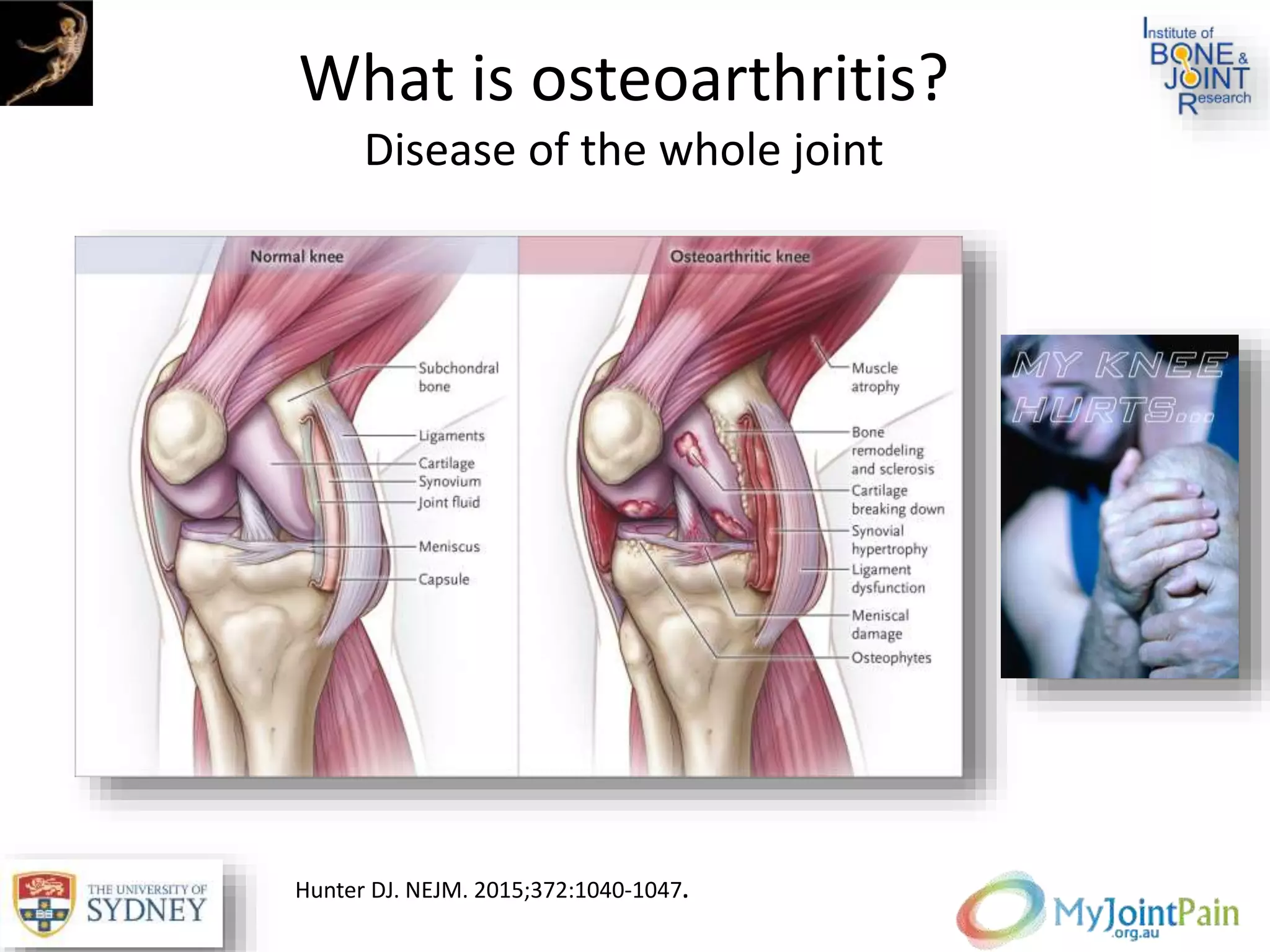 What is osteoarthritis?

Disease of the whole joint

Institute of BONE & JOINT Research

Normal knee

Subchondral bone

Ligaments

Cartilage

Synovium

Joint fluid

Meniscus

Capsule

Osteoarthritic knee

Muscle atrophy

Bone remodeling and sclerosis

Cartilage breaking down

Synovial hypertrophy

Ligament dysfunction

Meniscal damage

Osteophytes

MY KNEE HURTS...

THE UNIVERSITY OF SYDNEY

Hunter DJ. NEJM. 2015;372:1040-1047.

MyJointPain .org.au